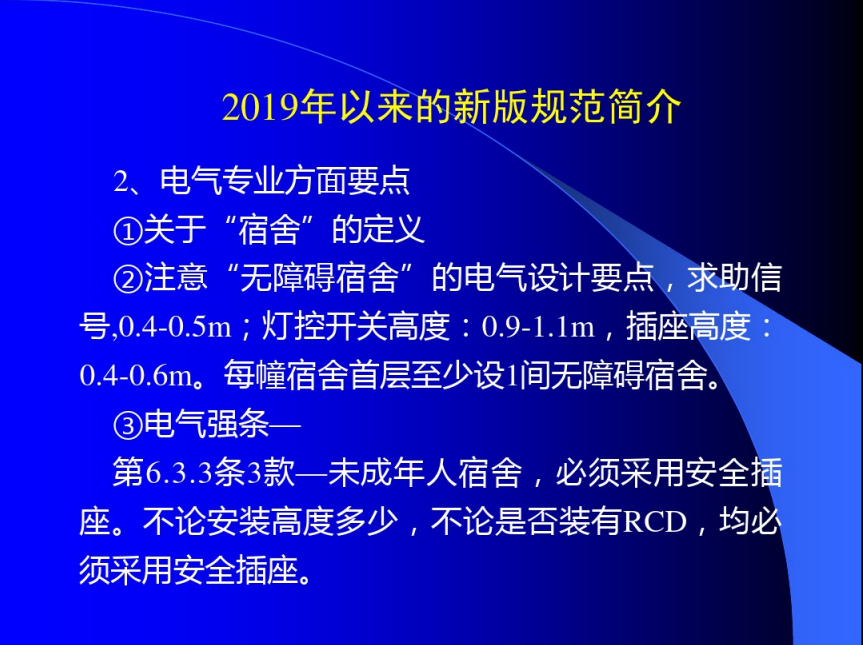 2019年以来的新版规范简介

2、电气专业方面要点

①关于“宿舍”的定义

②注意“无障碍宿舍”的电气设计要点，求助信号,0.4-0.5m；灯控开关高度：0.9-1.1m，插座高度：0.4-0.6m。每幢宿舍首层至少设1间无障碍宿舍。

③电气强条—

第6.3.3条3款—未成年人宿舍，必须采用安全插座。不论安装高度多少，不论是否装有RCD，均必须采用安全插座。